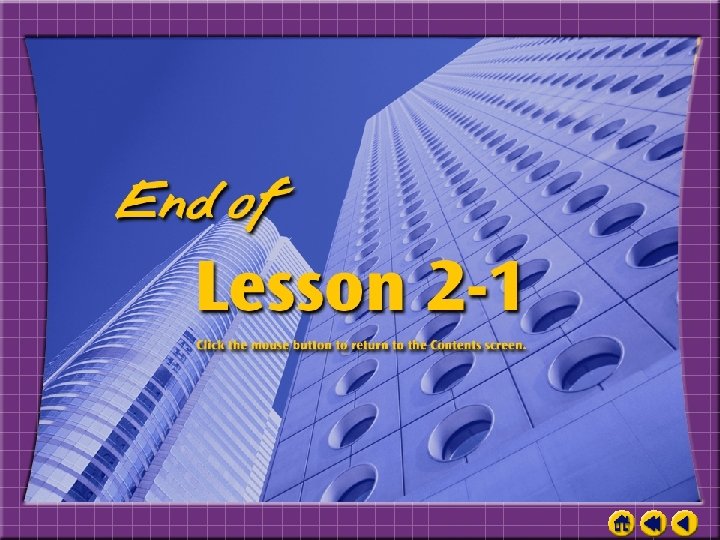 End of

Lesson 2-1

Click the mouse button to return to the Contents screen.